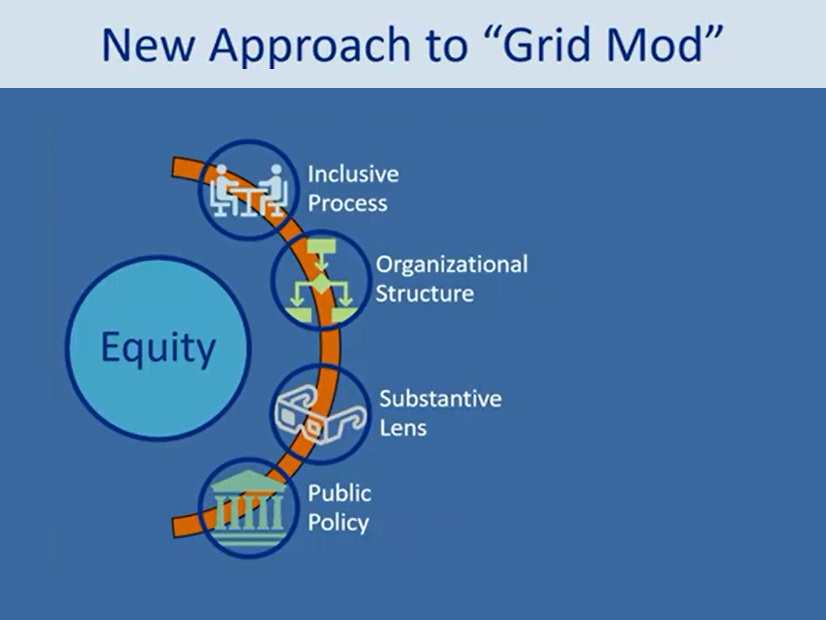 New Approach to “Grid Mod”

Equity

Inclusive Process

Organizational Structure

Substantive Lens

Public Policy